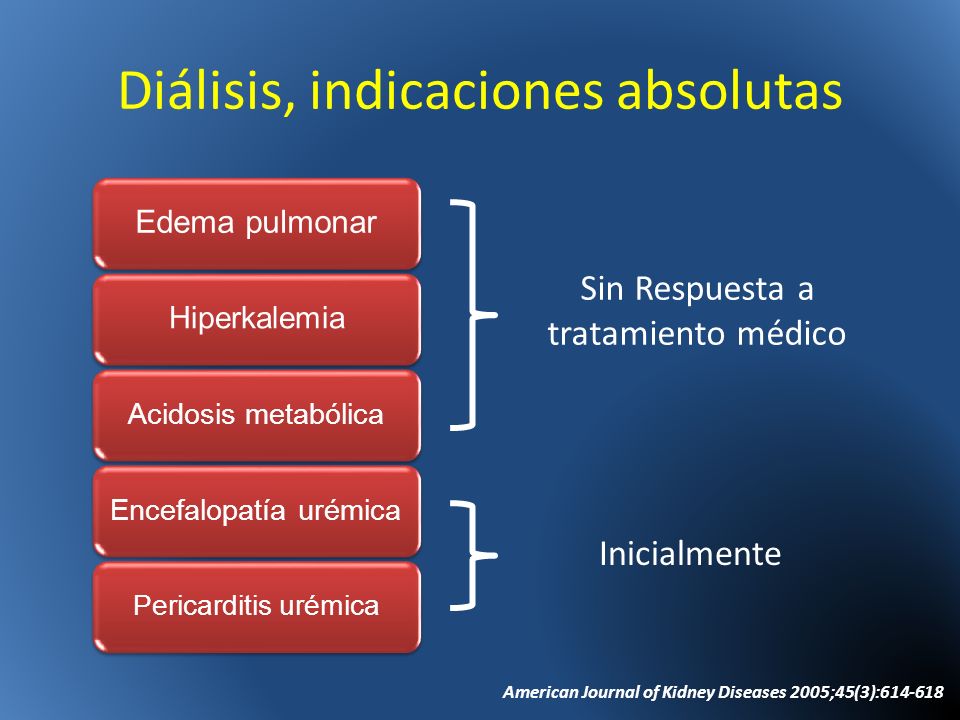 Diálisis, indicaciones absolutas

Edema pulmonar

Hiperkalemia

Acidosis metabólica

Sin Respuesta a tratamiento médico

Encefalopatía urémica

Pericarditis urémica

Inicialmente

American Journal of Kidney Diseases 2005;45(3):614-618